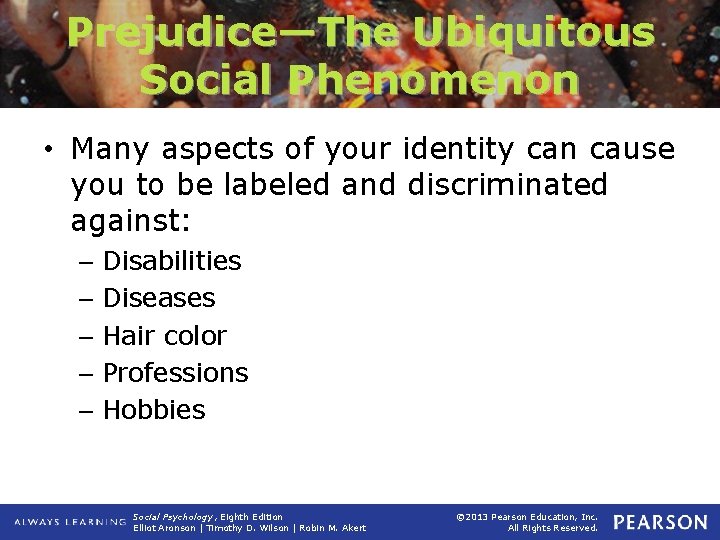 Prejudice—The Ubiquitous Social Phenomenon

• Many aspects of your identity can cause you to be labeled and discriminated against:
– Disabilities
– Diseases
– Hair color
– Professions
– Hobbies

ALWAYS LEARNING Social Psychology, Eighth Edition Elliot Aronson | Timothy D. Wilson | Robin M. Akert ©2013 Pearson Education, Inc. All Rights Reserved. PEARSON